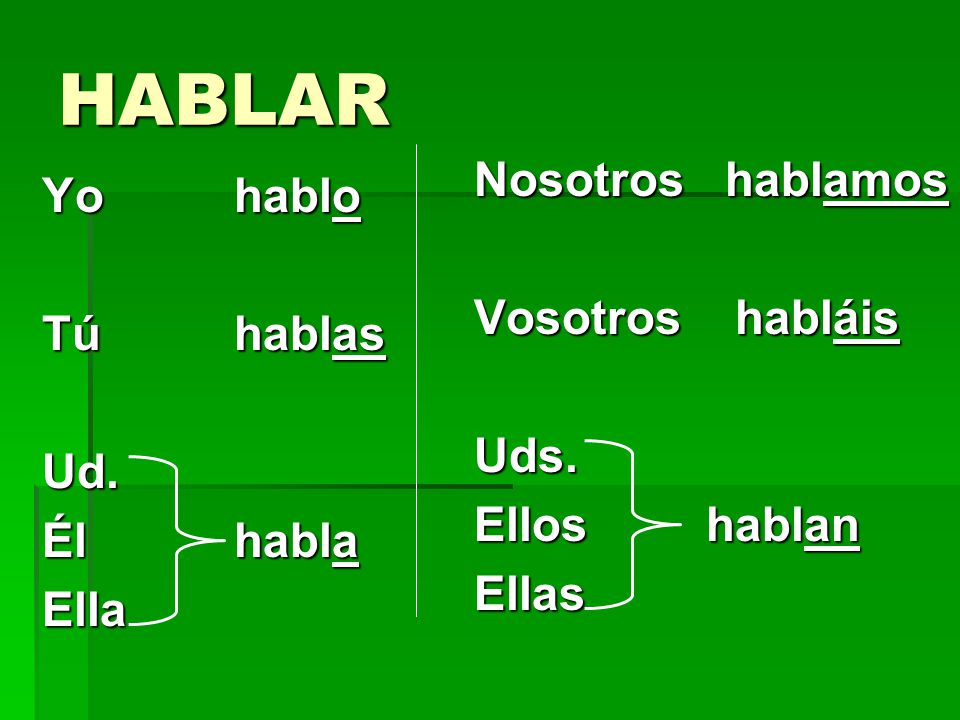 HABLAR

Yo hablo

Tú hablas

Ud.
Él habla
Ella

Nosotros hablamos

Vosotros habláis

Uds.
Ellos hablan
Ellas